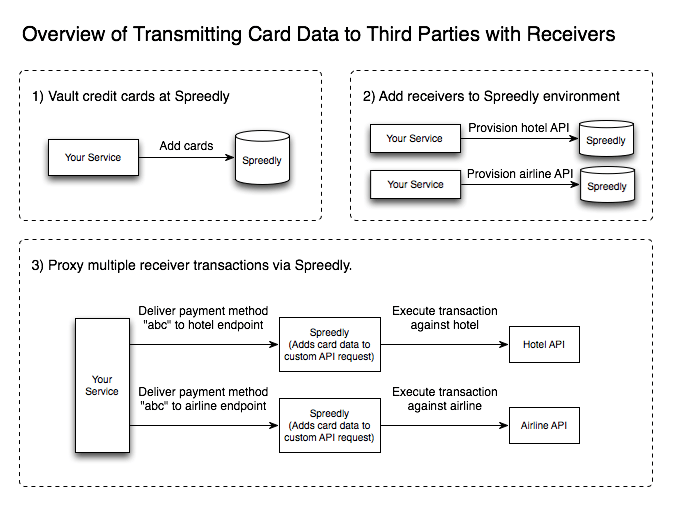 Overview of Transmitting Card Data to Third Parties with Receivers

1) Vault credit cards at Spreedly

Your Service

Add cards

Spreedly

2) Add receivers to Spreedly environment

Your Service

Provision hotel API

Spreedly

Your Service

Provision airline API

Spreedly

3) Proxy multiple receiver transactions via Spreedly.

Your Service

Deliver payment method "abc" to hotel endpoint

Spreedly (Adds card data to custom API request)

Execute transaction against hotel

Hotel API

Deliver payment method "abc" to airline endpoint

Spreedly (Adds card data to custom API request)

Execute transaction against airline

Airline API